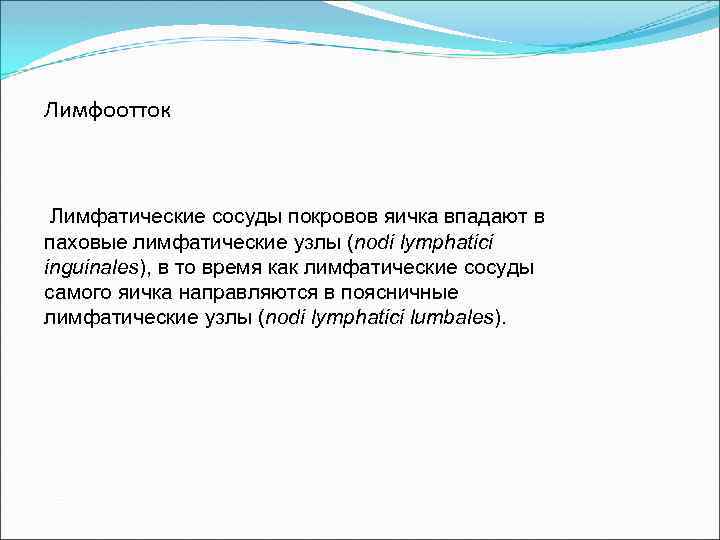 Лимфоотток

Лимфатические сосуды покровов яичка впадают в паховые лимфатические узлы (nodi lymphatici inguinales), в то время как лимфатические сосуды самого яичка направляются в поясничные лимфатические узлы (nodi lymphatici lumbales).